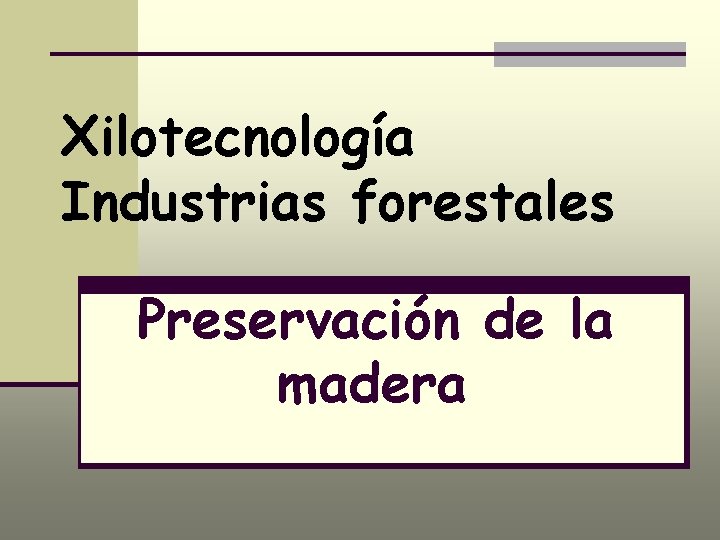 Xilotecnología
Industrias forestales

Preservación de la madera